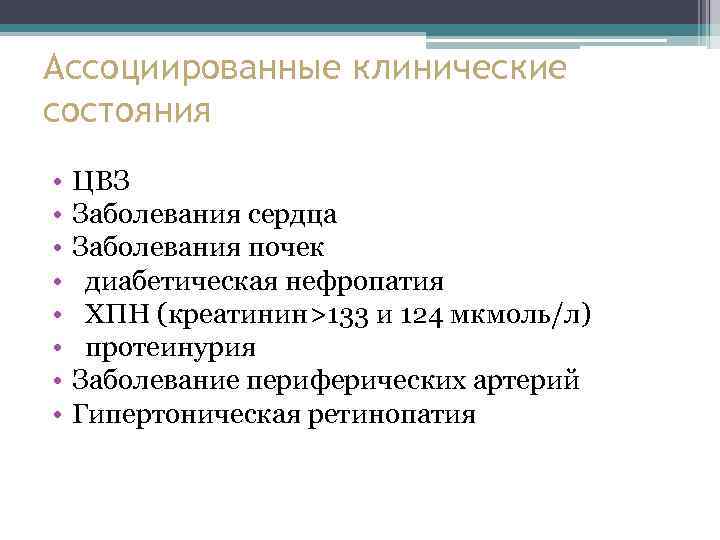 Ассоциированные клинические состояния

• ЦВЗ
• Заболевания сердца
• Заболевания почек
• диабетическая нефропатия
• ХПН (креатинин>133 и 124 мкмоль/л)
• протеинурия
• Заболевание периферических артерий
• Гипертоническая ретинопатия